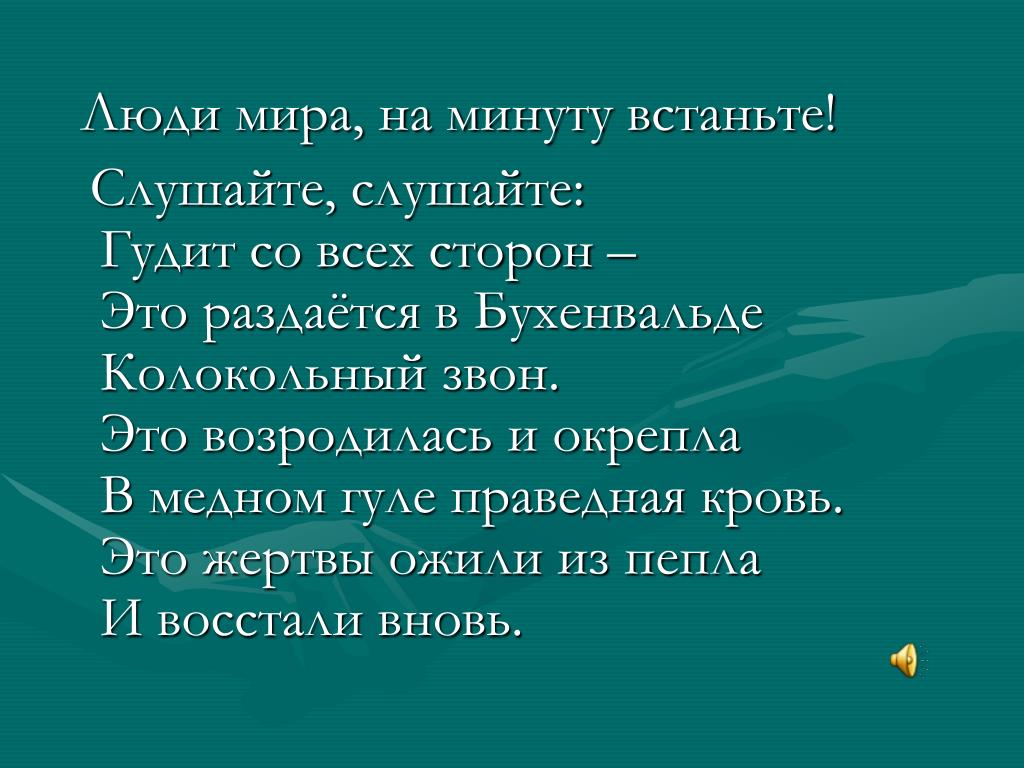 Люди мира, на минуту встаньте!
Слушайте, слушайте:
Гудит со всех сторон –
Это раздаётся в Бухенвальде
Колокольный звон.
Это возродилась и окрепла
В медном гуле праведная кровь.
Это жертвы ожили из пепла
И восстали вновь.